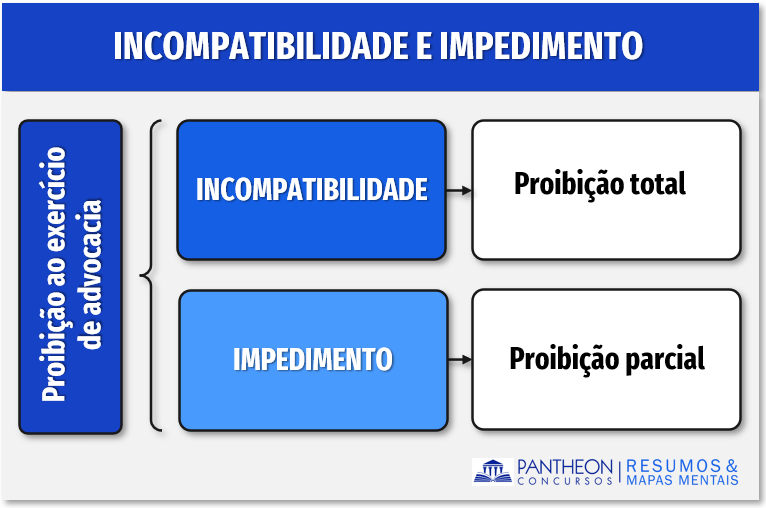 INCOMPATIBILIDADE E IMPEDIMENTO

Proibição ao exercício de advocacia

INCOMPATIBILIDADE

Proibição total

IMPEDIMENTO

Proibição parcial

PANTHEON CONCURSOS | RESUMOS & MAPAS MENTAIS